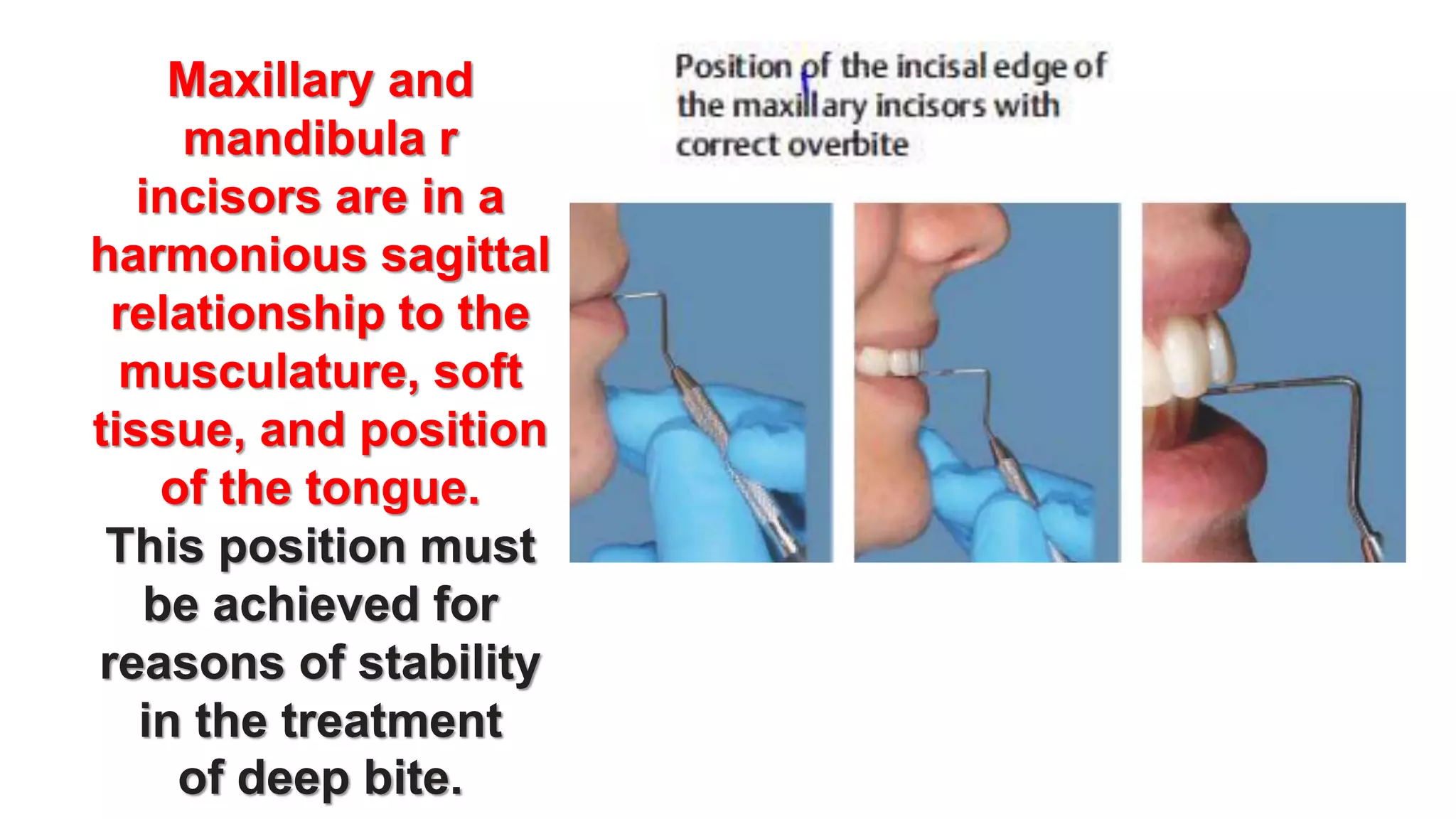 Maxillary and mandibula r incisors are in a harmonious sagittal relationship to the musculature, soft tissue, and position of the tongue.
This position must be achieved for reasons of stability in the treatment of deep bite.

Position of the incisal edge of the maxillary incisors with correct overbite